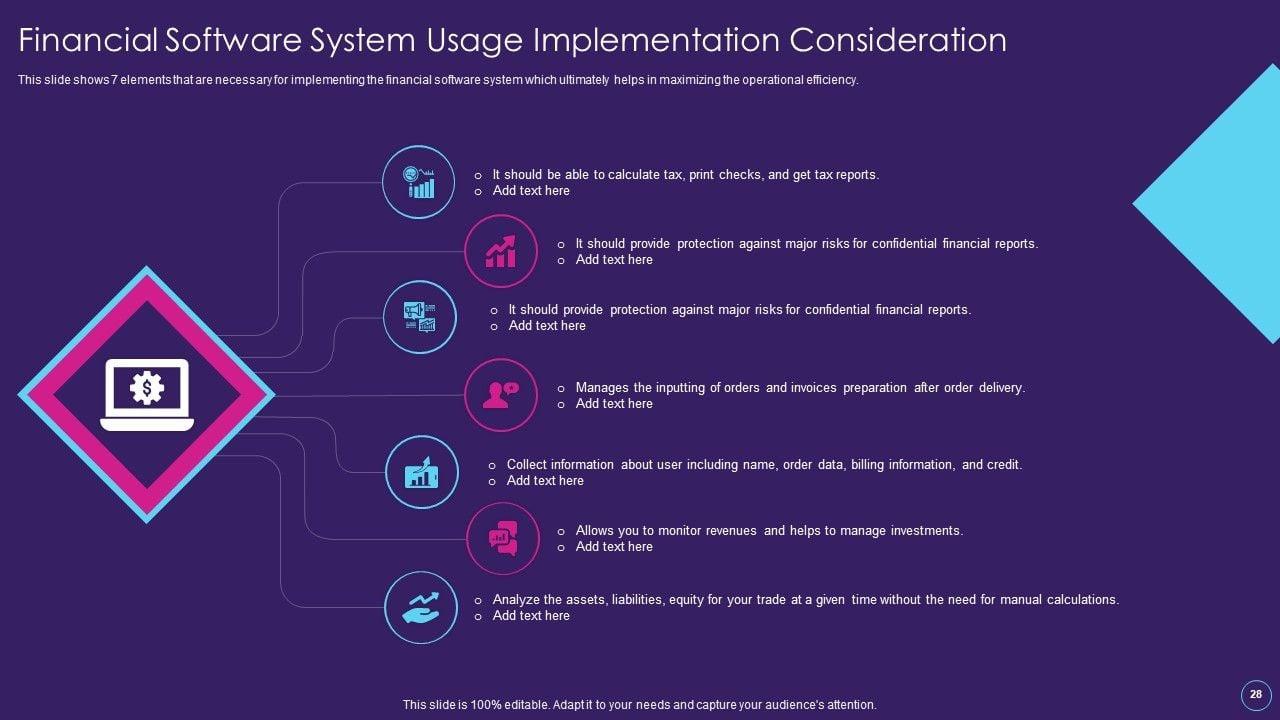 Financial Software System Usage Implementation Consideration

This slide shows 7 elements that are necessary for implementing the financial software system which ultimately helps in maximizing the operational efficiency.

o It should be able to calculate tax, print checks, and get tax reports.
o Add text here

o It should provide protection against major risks for confidential financial reports.
o Add text here

o It should provide protection against major risks for confidential financial reports.
o Add text here

o Manages the inputting of orders and invoices preparation after order delivery.
o Add text here

o Collect information about user including name, order data, billing information, and credit.
o Add text here

o Allows you to monitor revenues and helps to manage investments.
o Add text here

o Analyze the assets, liabilities, equity for your trade at a given time without the need for manual calculations.
o Add text here

This slide is 100% editable. Adapt it to your needs and capture your audience's attention.

28